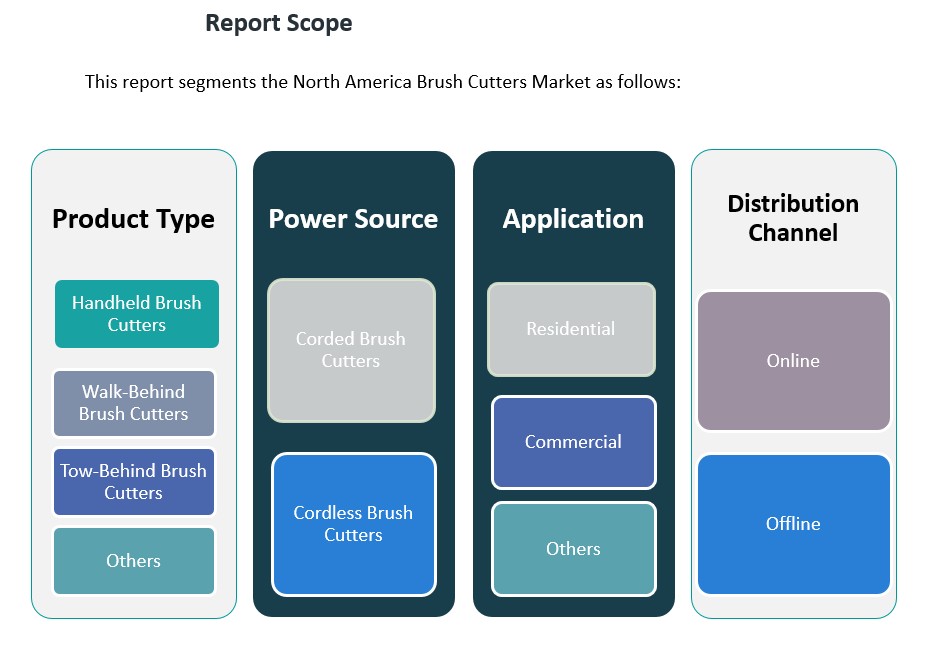 Report Scope

This report segments the North America Brush Cutters Market as follows:

Product Type

Handheld Brush Cutters

Walk-Behind Brush Cutters

Tow-Behind Brush Cutters

Others

Power Source

Corded Brush Cutters

Cordless Brush Cutters

Application

Residential

Commercial

Others

Distribution Channel

Online

Offline